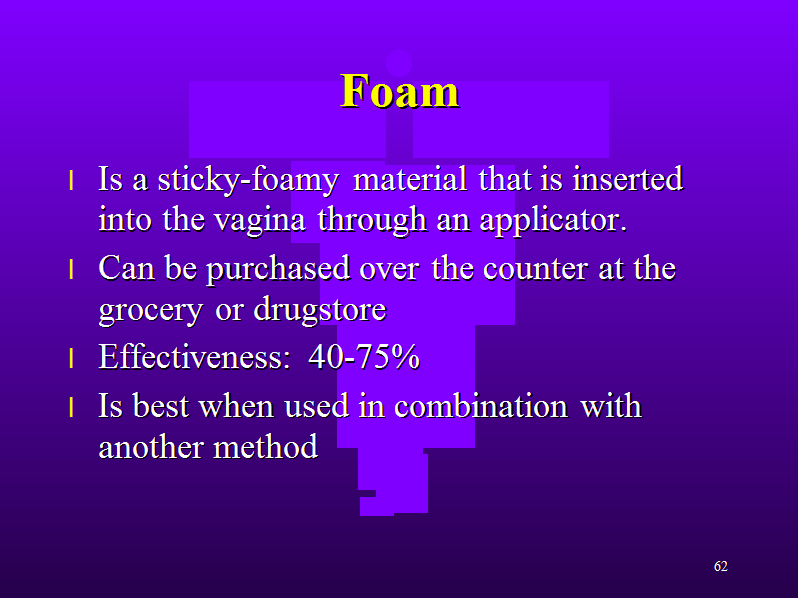 Foam

l Is a sticky-foamy material that is inserted into the vagina through an applicator.

l Can be purchased over the counter at the grocery or drugstore

l Effectiveness: 40-75%

l Is best when used in combination with another method

62